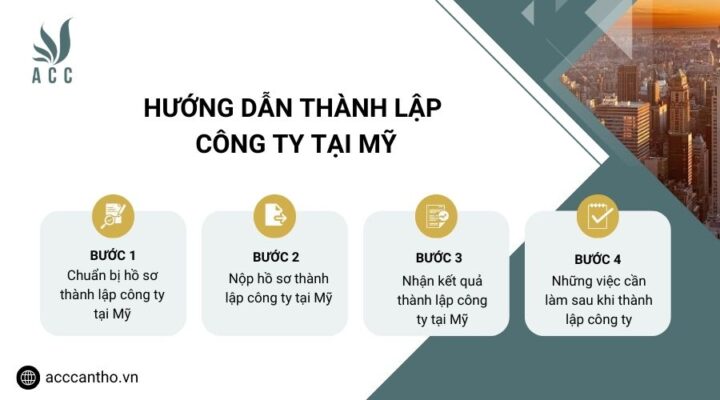 ACC

HƯỚNG DẪN THÀNH LẬP CÔNG TY TẠI MỸ

BƯỚC 1
Chuẩn bị hồ sơ thành lập công ty tại Mỹ

BƯỚC 2
Nộp hồ sơ thành lập công ty tại Mỹ

BƯỚC 3
Nhận kết quả thành lập công ty tại Mỹ

BƯỚC 4
Những việc cần làm sau khi thành lập công ty

acccantho.vn